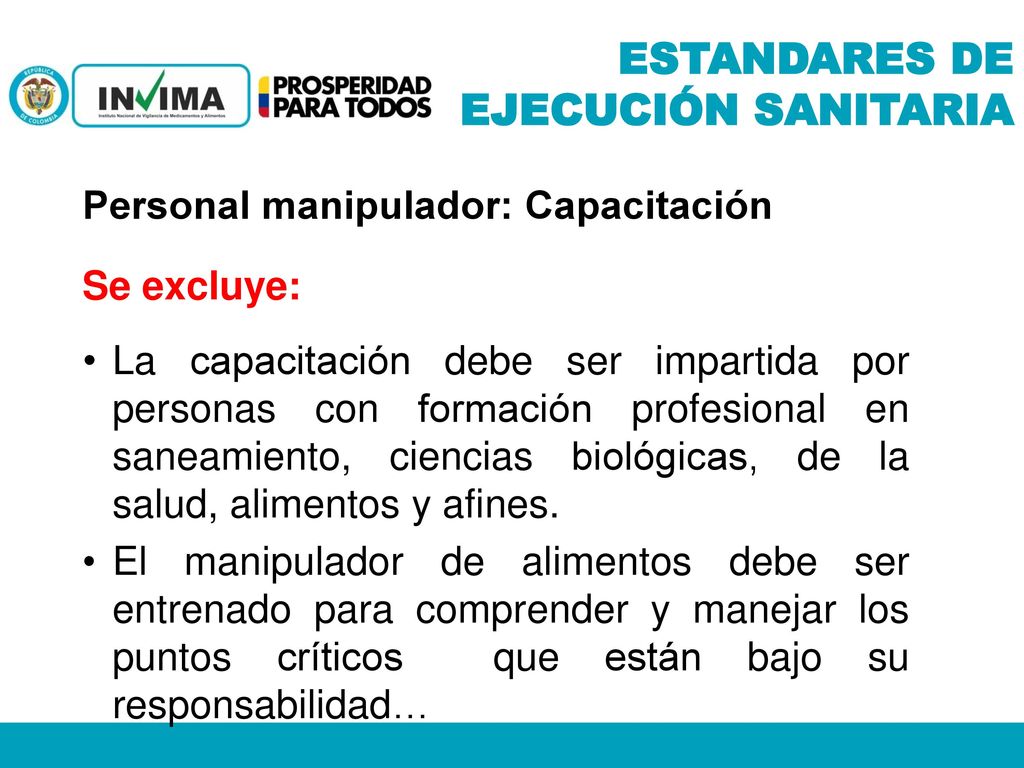 REPÚBLICA DE COLOMBIA

INVIMA
Instituto Nacional de Vigilancia de Medicamentos y Alimentos

PROSPERIDAD PARA TODOS

ESTANDARES DE EJECUCIÓN SANITARIA

Personal manipulador: Capacitación

Se excluye:

• La capacitación debe ser impartida por personas con formación profesional en saneamiento, ciencias biológicas, de la salud, alimentos y afines.

• El manipulador de alimentos debe ser entrenado para comprender y manejar los puntos críticos que están bajo su responsabilidad…